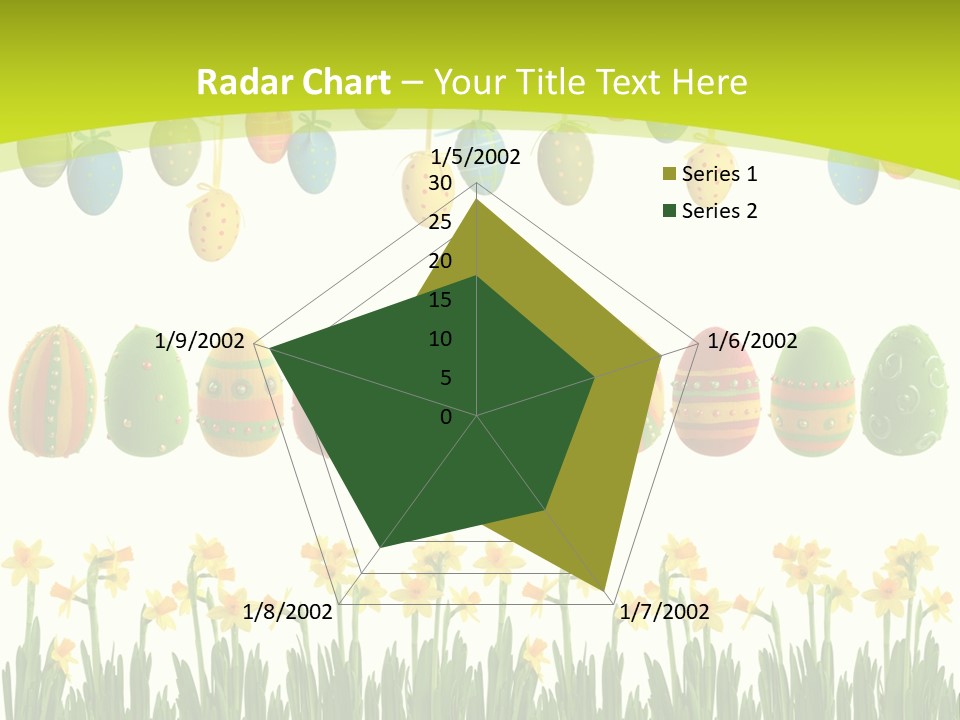 Radar Chart – Your Title Text Here

1/5/2002

30
25
20
15
10
5
0

1/6/2002

1/7/2002

1/8/2002

1/9/2002

Series 1
Series 2